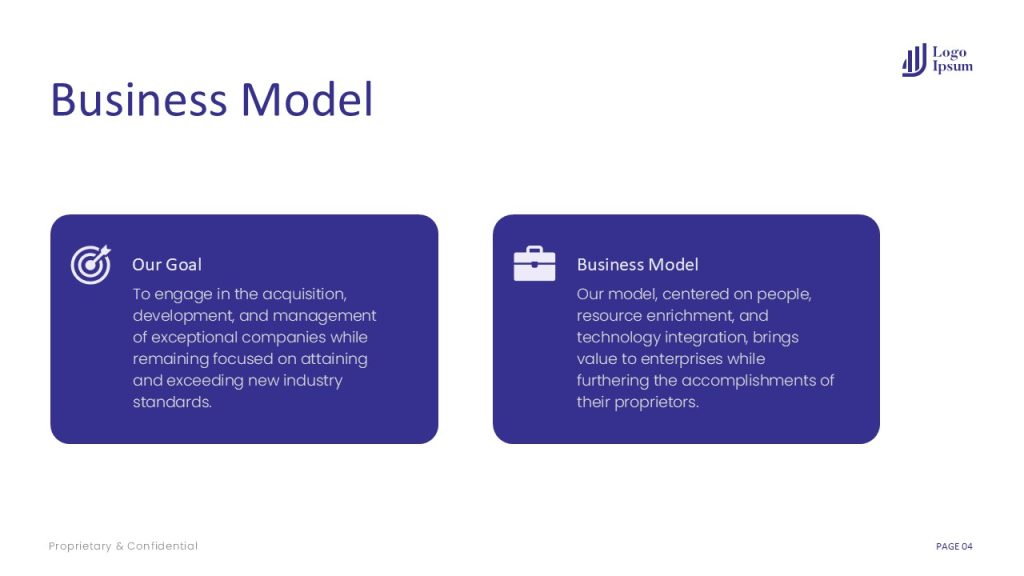 Logo
Ipsum

Business Model

Our Goal

To engage in the acquisition, development, and management of exceptional companies while remaining focused on attaining and exceeding new industry standards.

Business Model

Our model, centered on people, resource enrichment, and technology integration, brings value to enterprises while furthering the accomplishments of their proprietors.

Proprietary & Confidential

PAGE 04